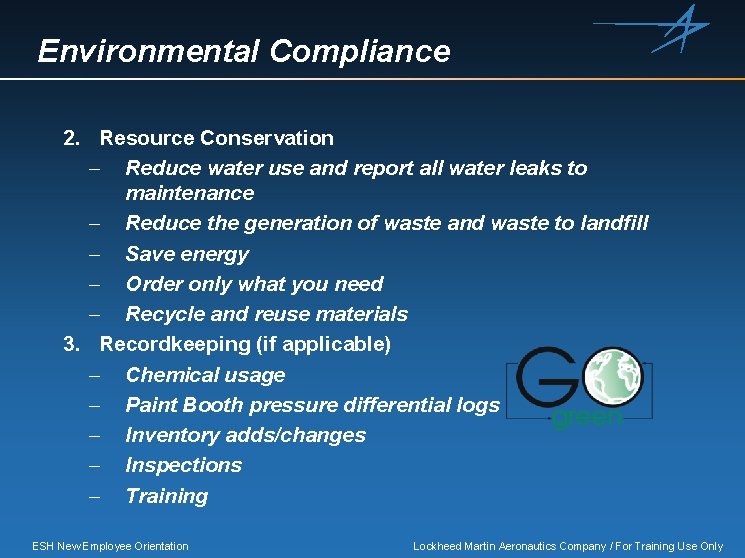 Environmental Compliance

2. Resource Conservation
– Reduce water use and report all water leaks to maintenance
– Reduce the generation of waste and waste to landfill
– Save energy
– Order only what you need
– Recycle and reuse materials
3. Recordkeeping (if applicable)
– Chemical usage
– Paint Booth pressure differential logs
– Inventory adds/changes
– Inspections
– Training

GO green

ESH New Employee Orientation

Lockheed Martin Aeronautics Company / For Training Use Only